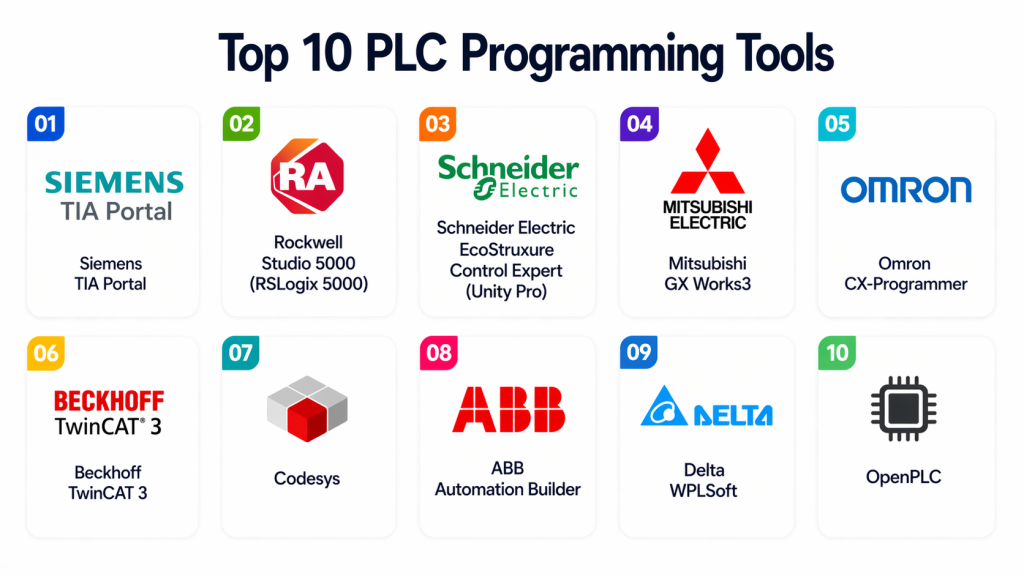 Top 10 PLC Programming Tools

01
SIEMENS
TIA Portal
Siemens TIA Portal

02
RA
Rockwell Studio 5000 (RSLogix 5000)

03
Schneider Electric
Schneider Electric EcoStruxure Control Expert (Unity Pro)

04
MITSUBISHI ELECTRIC
Mitsubishi GX Works3

05
OMRON
Omron CX-Programmer

06
BECKHOFF
TwinCAT® 3
Beckhoff TwinCAT 3

07
Codesys

08
ABB
ABB Automation Builder

09
DELTA
Delta WPLSoft

10
OpenPLC